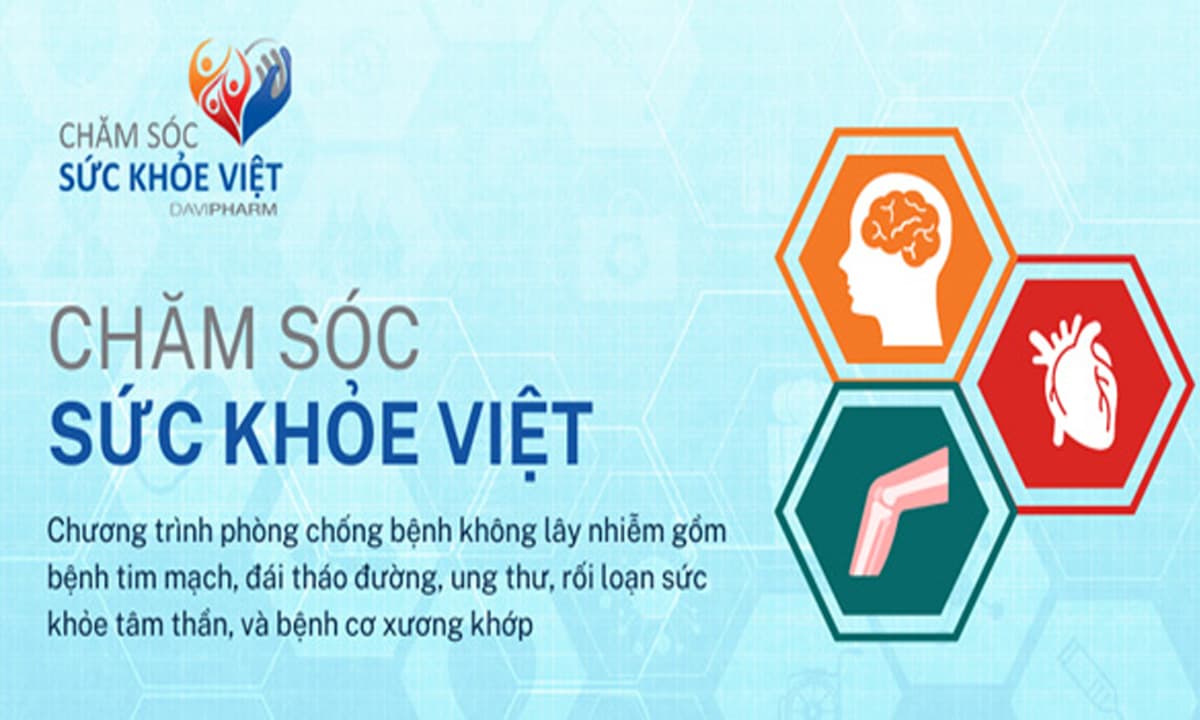 CHĂM SÓC
SỨC KHỎE VIỆT
DAVIPHARM

CHĂM SÓC
SỨC KHỎE VIỆT

Chương trình phòng chống bệnh không lây nhiễm gồm bệnh tim mạch, đái tháo đường, ung thư, rối loạn sức khỏe tâm thần, và bệnh cơ xương khớp